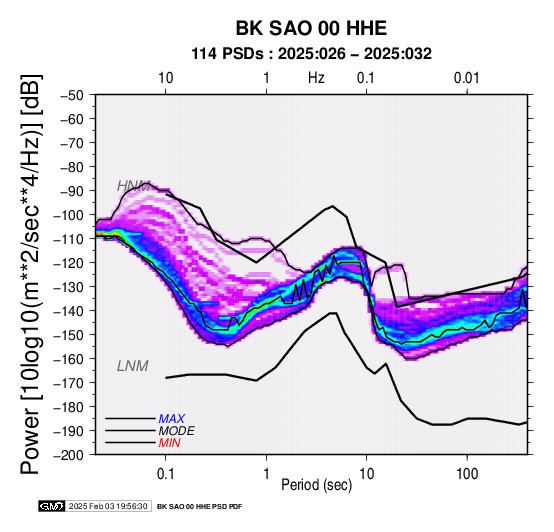 BK SAO 00 HHE
114 PSDs : 2025:026 – 2025:032

10 1 Hz 0.1 0.01

Power [10log10(m**2/sec**4/Hz)] [dB]

−50
−60
−70
−80
−90
−100
−110
−120
−130
−140
−150
−160
−170
−180
−190
−200

HNM
LNM

MAX
MODE
MIN

0.1 1 10 100
Period (sec)

GMT 2025 Feb 03 19:56:30 BK SAO 00 HHE PSD PDF